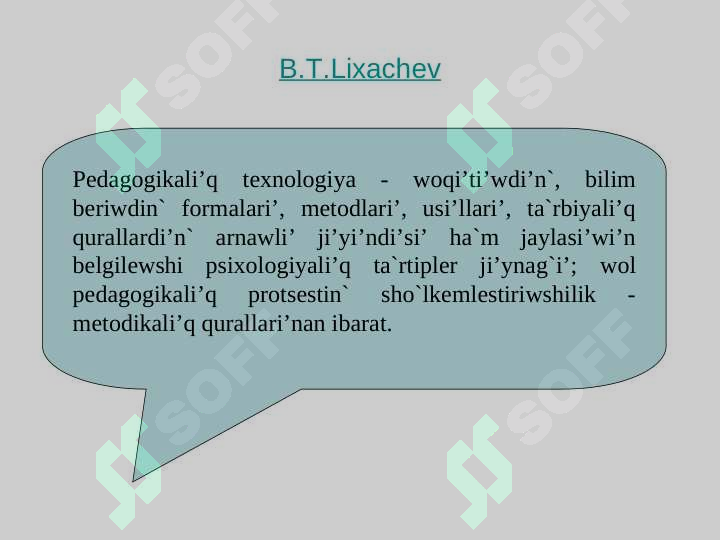 B.T.Lixachev

Pedagogikali’q texnologiya - woqi’ti’wdi’n`, bilim beriwdin` formalari’, metodlari’, usi’llari’, ta`rbiyali’q qurallardi’n` arnawli’ ji’yi’ndi’si’ ha`m jaylasi’wi’n belgilewshi psixologiyali’q ta`rtipler ji’ynag`i’; wol pedagogikali’q protsestin` sho`lkemlestiriwshilik - metodikali’q qurallari’nan ibarat.

SOFF SOFF SOFF SOFF